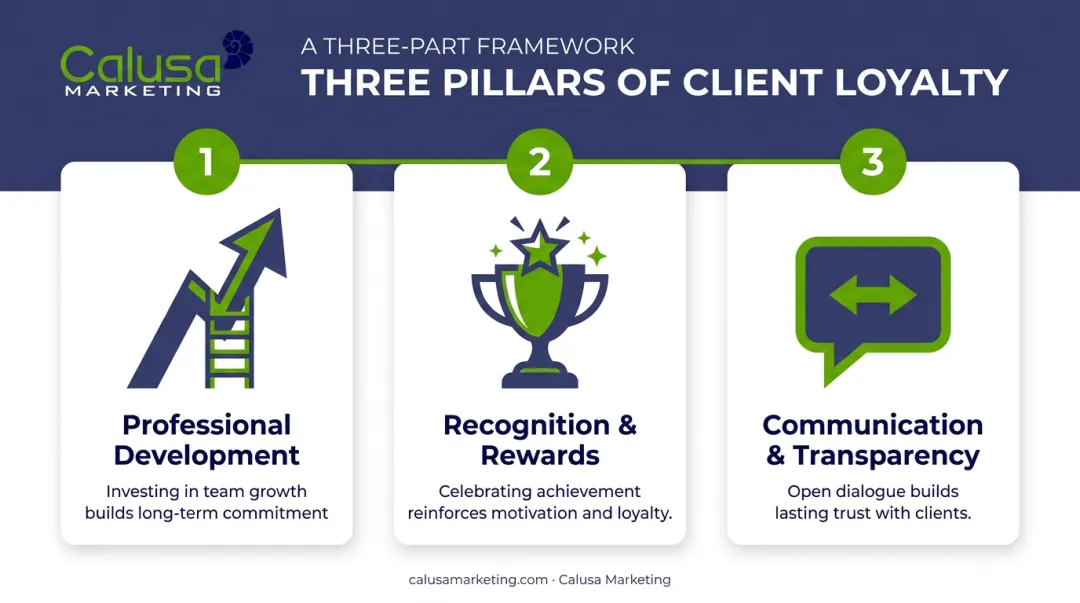 Calusa
MARKETING

A THREE-PART FRAMEWORK
THREE PILLARS OF CLIENT LOYALTY

1

Professional Development

Investing in team growth builds long-term commitment

2

Recognition & Rewards

Celebrating achievement reinforces motivation and loyalty.

3

Communication & Transparency

Open dialogue builds lasting trust with clients.

calusamarketing.com · Calusa Marketing